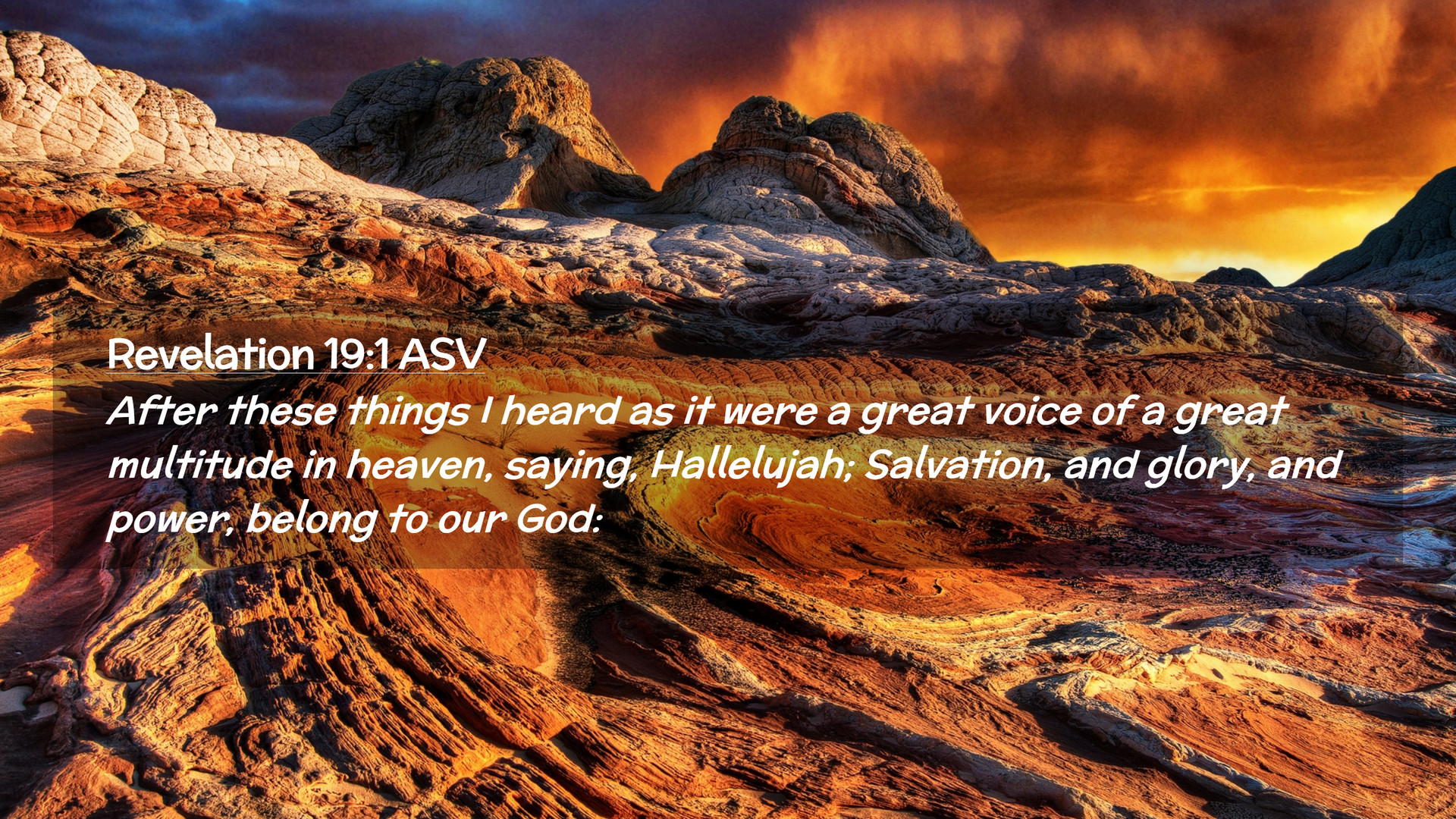 Revelation 19:1 ASV
After these things I heard as it were a great voice of a great multitude in heaven, saying, Hallelujah; Salvation, and glory, and power, belong to our God: